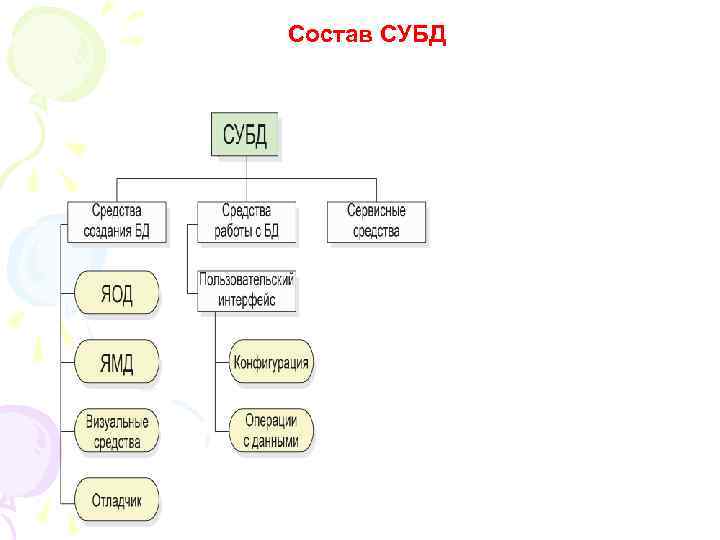 Состав СУБД

СУБД

Средства создания БД

Средства работы с БД

Сервисные средства

ЯОД

ЯМД

Визуальные средства

Отладчик

Пользовательский интерфейс

Конфигурация

Операции с данными